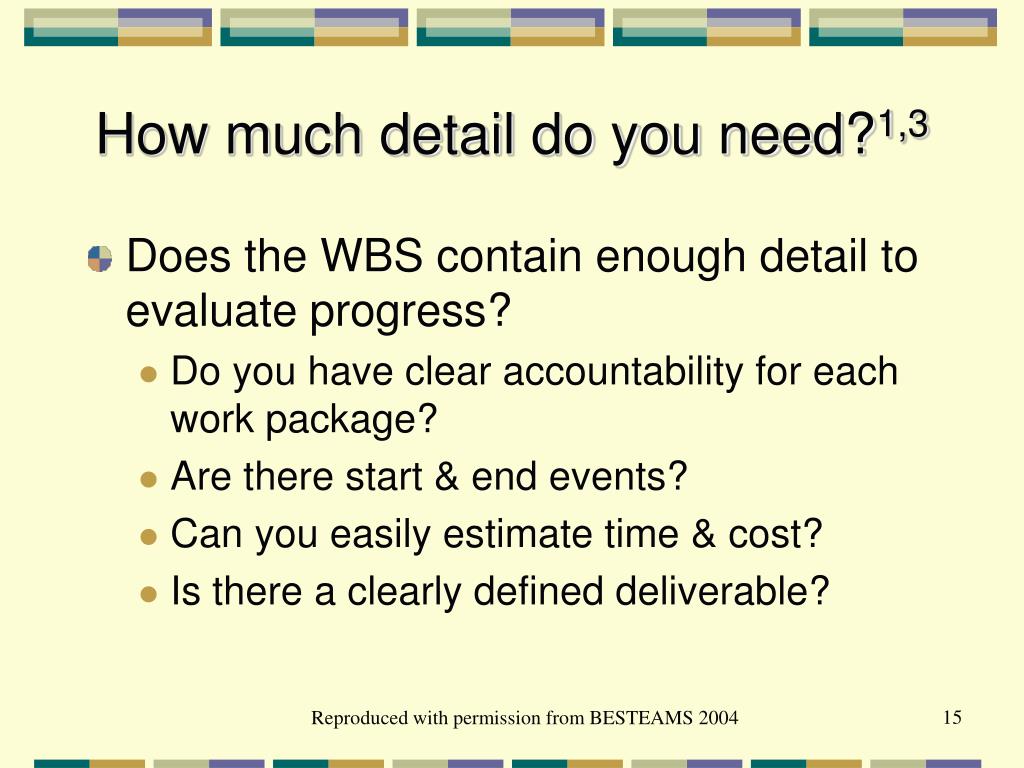 How much detail do you need?$^{1,3}$

Does the WBS contain enough detail to evaluate progress?

Do you have clear accountability for each work package?

Are there start & end events?

Can you easily estimate time & cost?

Is there a clearly defined deliverable?

Reproduced with permission from BESTEAMS 2004

15